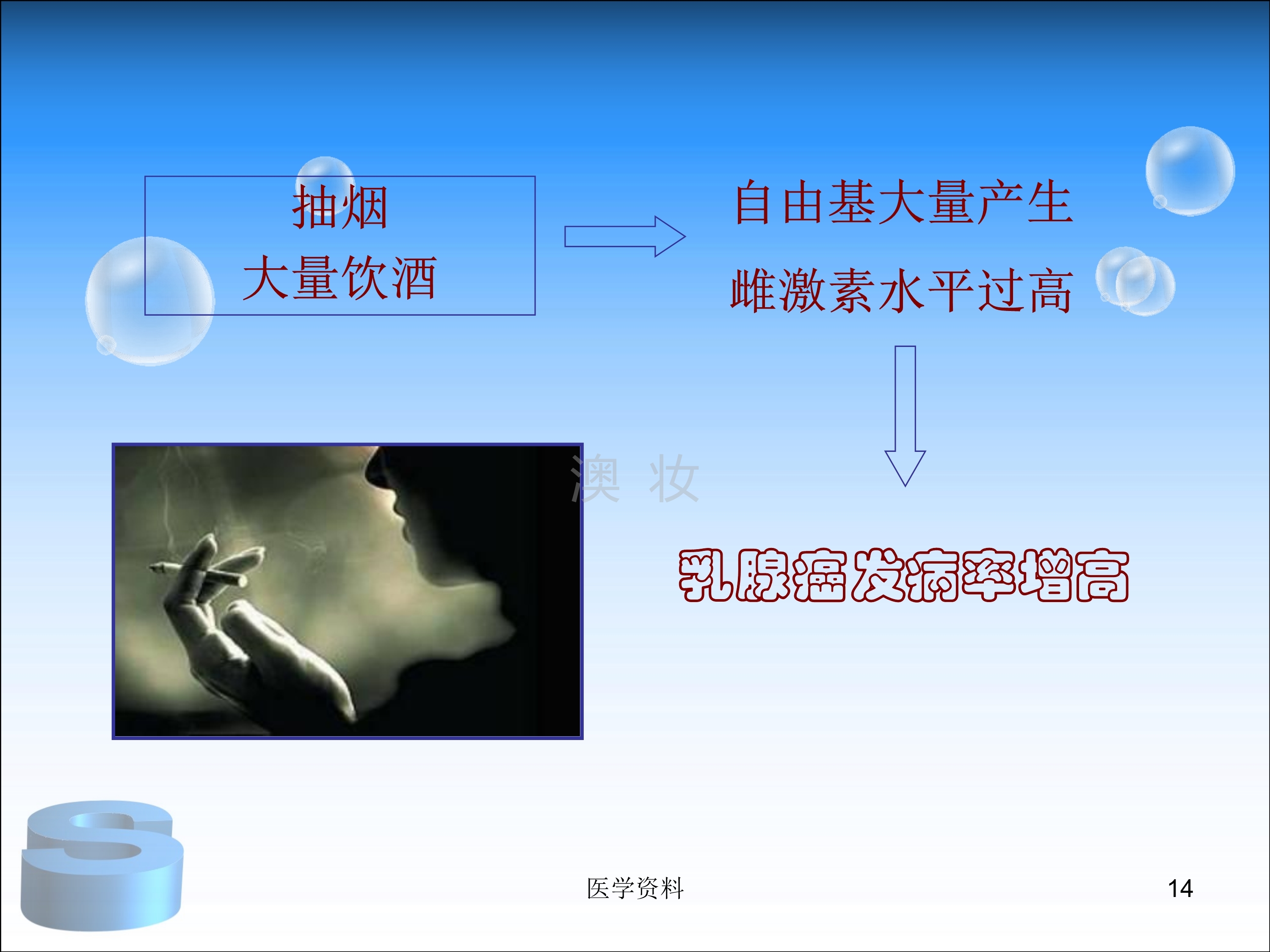 抽烟
大量饮酒

自由基大量产生
雌激素水平过高

澳 妆

乳腺癌发病率增高

S

医学资料

14